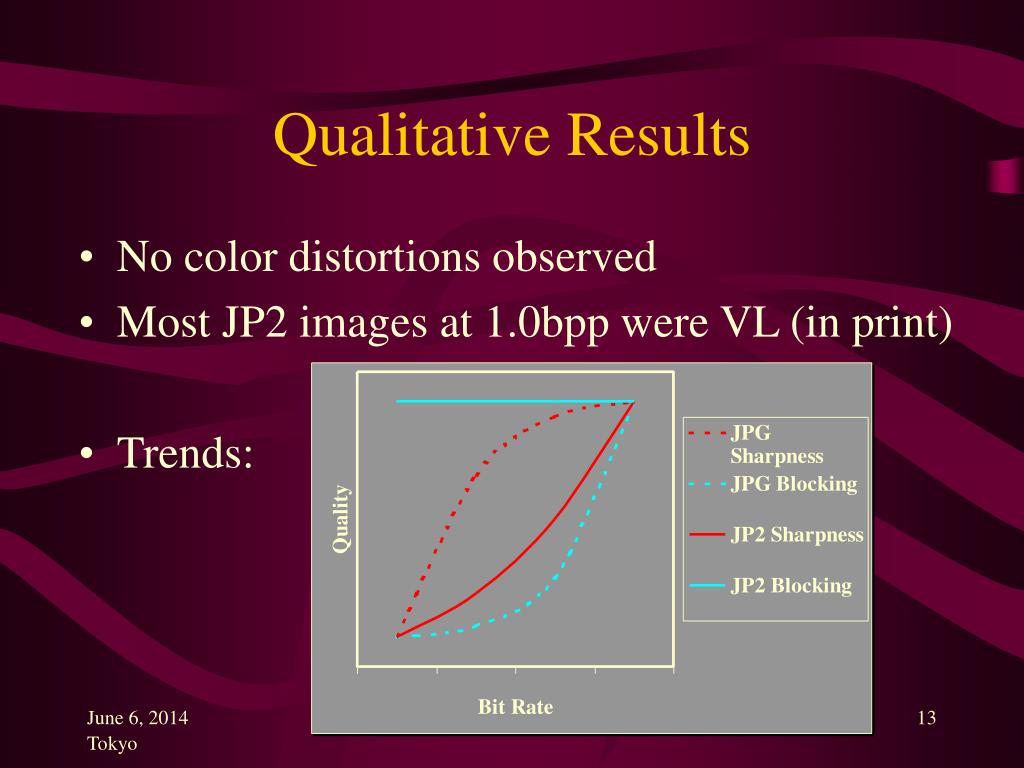 Qualitative Results

• No color distortions observed
• Most JP2 images at 1.0bpp were VL (in print)

• Trends:

Quality

Bit Rate

JPG Sharpness
JPG Blocking
JP2 Sharpness
JP2 Blocking

June 6, 2014
Tokyo

13